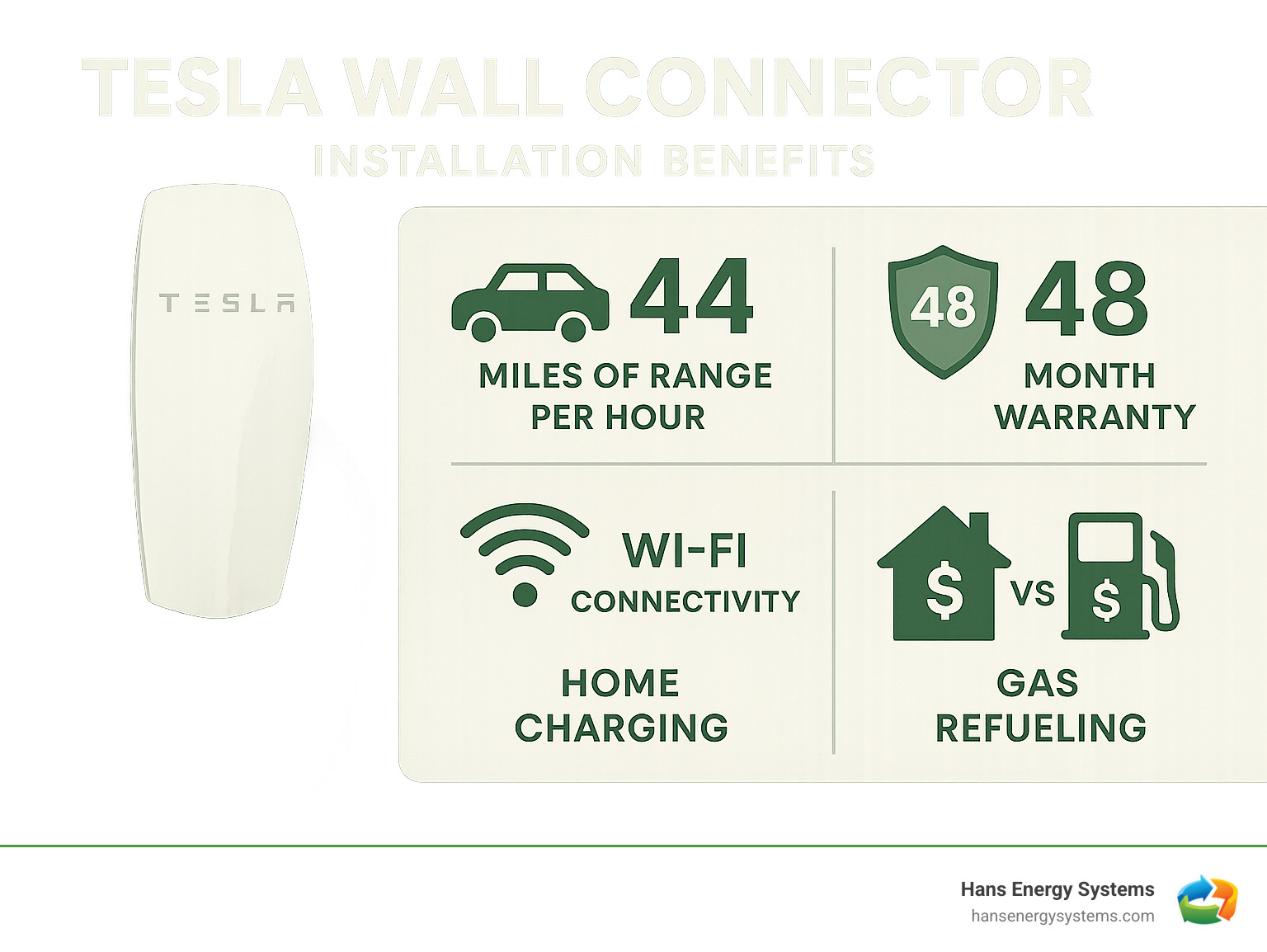 TESLA WALL CONNECTOR

INSTALLATION BENEFITS

TESLA

44

MILES OF RANGE PER HOUR

48

48

MONTH WARRANTY

WI-FI

CONNECTIVITY

HOME CHARGING

$

VS

$

GAS REFUELING

Hans Energy Systems
hansenergysystems.com